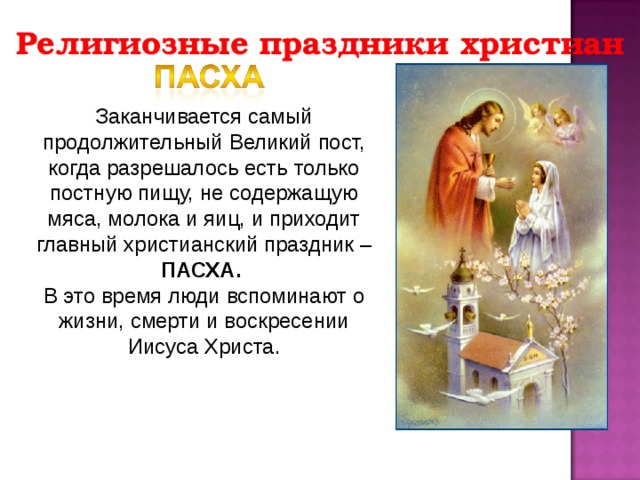 Религиозные праздники христиан

ПАСХА

Заканчивается самый продолжительный Великий пост, когда разрешалось есть только постную пищу, не содержащую мяса, молока и яиц, и приходит главный христианский праздник – ПАСХА.
В это время люди вспоминают о жизни, смерти и воскресении Иисуса Христа.